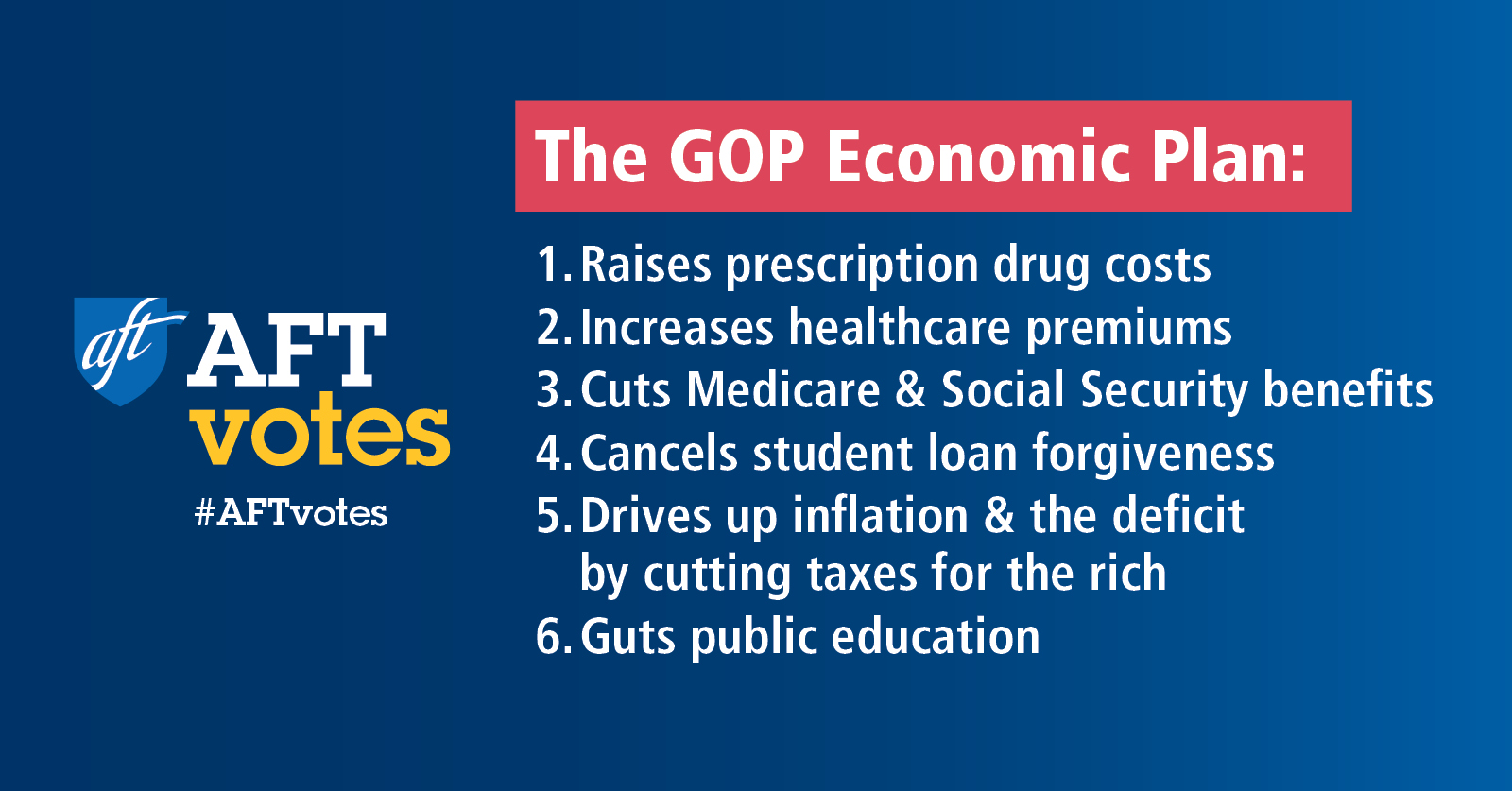 aft AFT votes
#AFTvotes

The GOP Economic Plan:

1. Raises prescription drug costs
2. Increases healthcare premiums
3. Cuts Medicare & Social Security benefits
4. Cancels student loan forgiveness
5. Drives up inflation & the deficit by cutting taxes for the rich
6. Guts public education